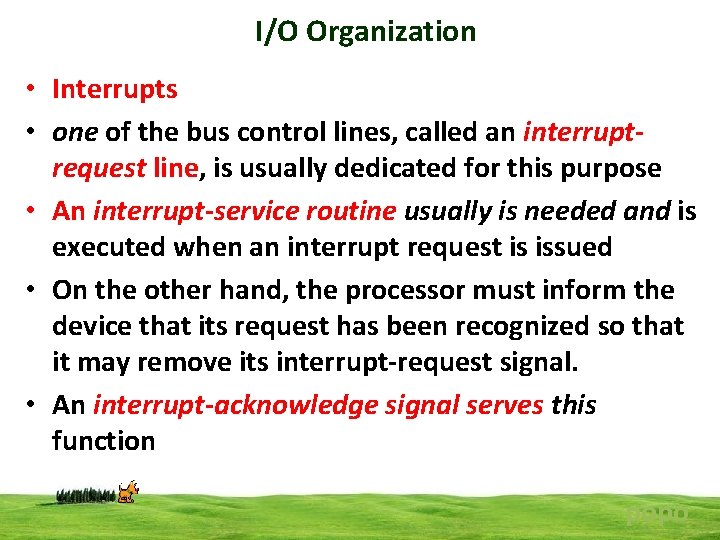 I/O Organization

• Interrupts
• one of the bus control lines, called an interrupt-request line, is usually dedicated for this purpose
• An interrupt-service routine usually is needed and is executed when an interrupt request is issued
• On the other hand, the processor must inform the device that its request has been recognized so that it may remove its interrupt-request signal.
• An interrupt-acknowledge signal serves this function